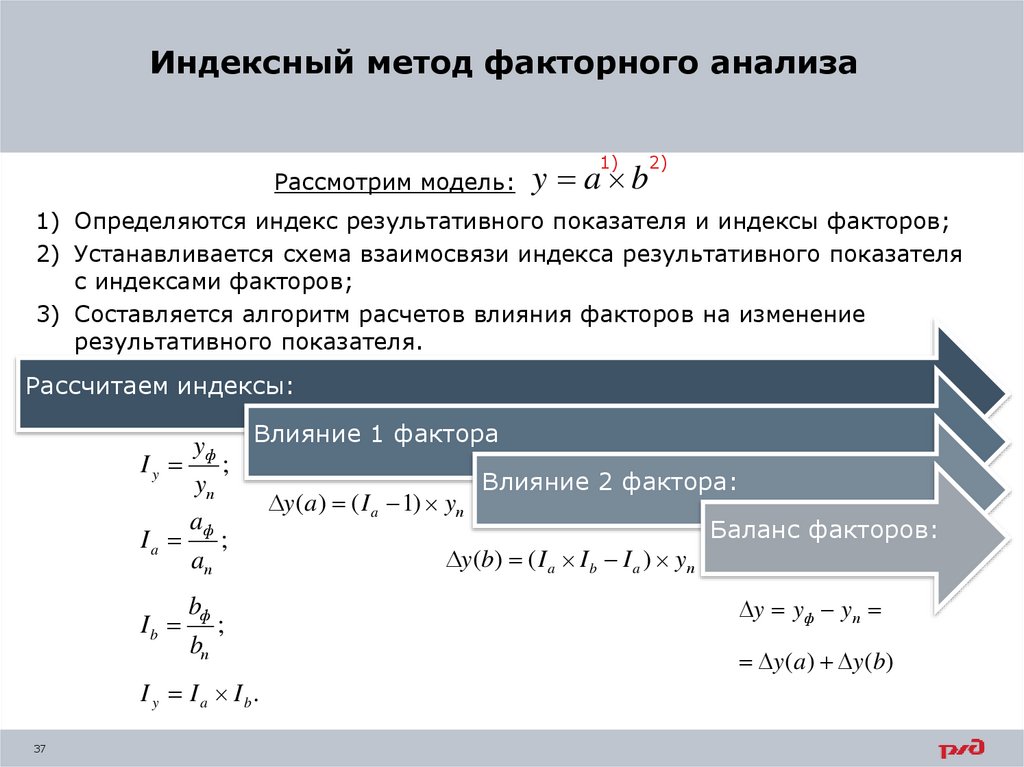 Индексный метод факторного анализа

Рассмотрим модель: $y = a^{1)} \times b^{2)}$

1) Определяются индекс результативного показателя и индексы факторов;

2) Устанавливается схема взаимосвязи индекса результативного показателя с индексами факторов;

3) Составляется алгоритм расчетов влияния факторов на изменение результативного показателя.

Рассчитаем индексы:

$I_y = \frac{y_ф}{y_n};$

$I_a = \frac{a_ф}{a_n};$

$I_b = \frac{b_ф}{b_n};$

$I_y = I_a \times I_b.$

Влияние 1 фактора

$\Delta y(a) = (I_a - 1) \times y_n$

Влияние 2 фактора:

$\Delta y(b) = (I_a \times I_b - I_a) \times y_n$

Баланс факторов:

$\Delta y = y_ф - y_n =$

$= \Delta y(a) + \Delta y(b)$

37

РЖД